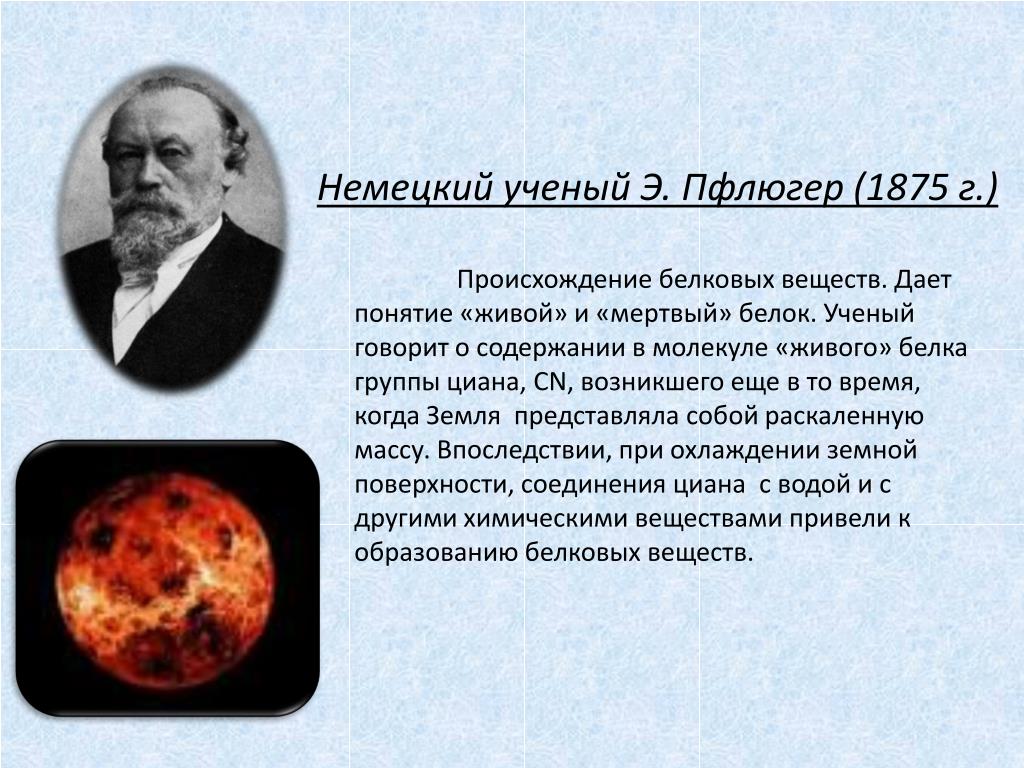 Немецкий ученый Э. Пфлюгер (1875 г.)

Происхождение белковых веществ. Дает понятие «живой» и «мертвый» белок. Ученый говорит о содержании в молекуле «живого» белка группы циана, CN, возникшего еще в то время, когда Земля представляла собой раскаленную массу. Впоследствии, при охлаждении земной поверхности, соединения циана с водой и с другими химическими веществами привели к образованию белковых веществ.